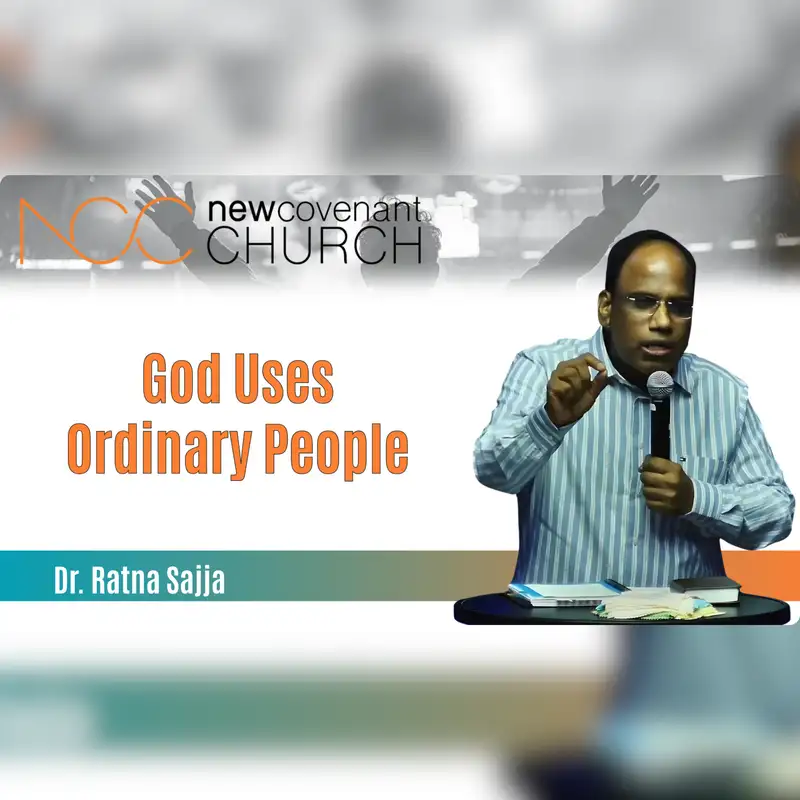 NCC newcovenant CHURCH

God Uses Ordinary People

Dr. Ratna Sajja